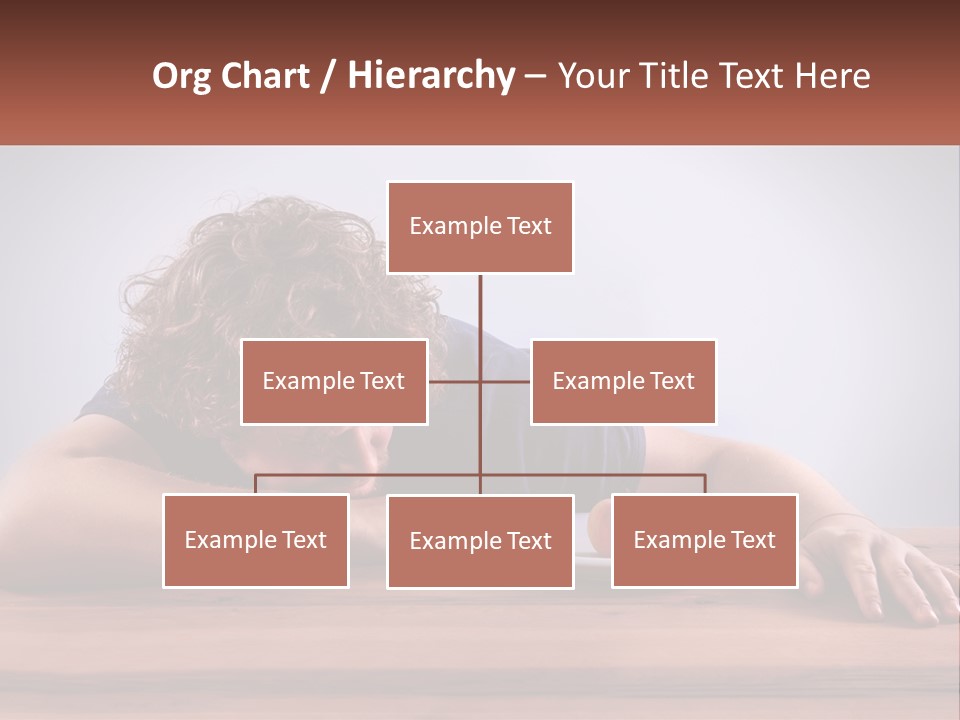 Org Chart / Hierarchy – Your Title Text Here

Example Text

Example Text

Example Text

Example Text

Example Text

Example Text